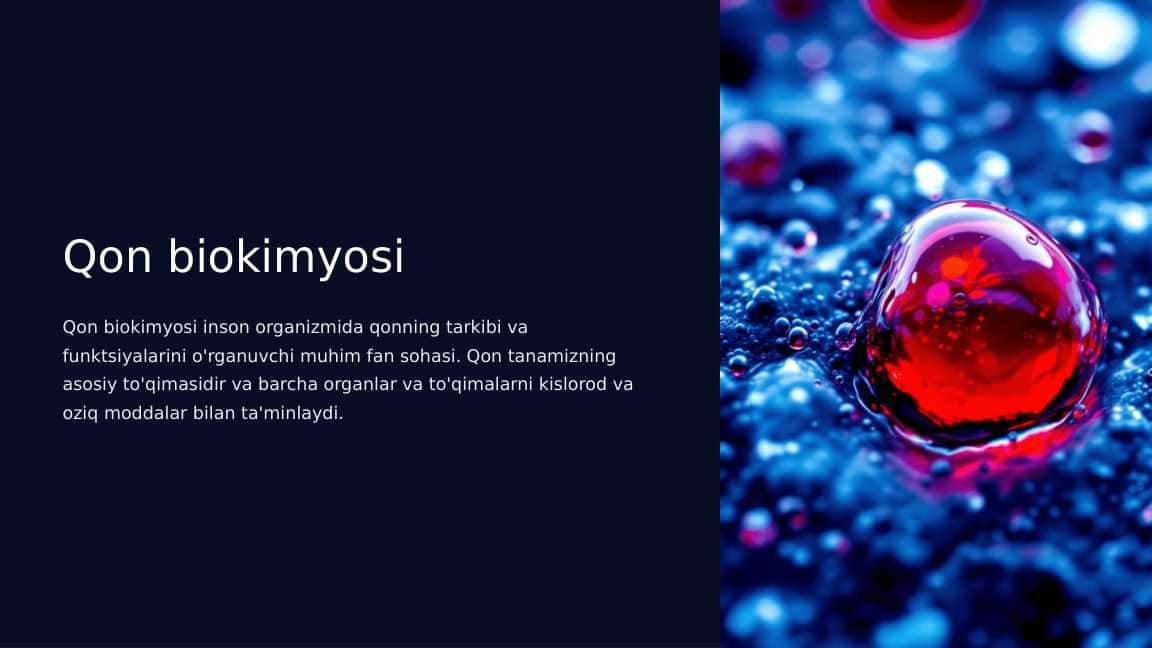 Qon biokimyosi

Qon biokimyosi inson organizmida qonning tarkibi va funktsiyalarini o'rganuvchi muhim fan sohasi. Qon tanamizning asosiy to'qimasidir va barcha organlar va to'qimalarni kislorod va oziq moddalar bilan ta'minlaydi.